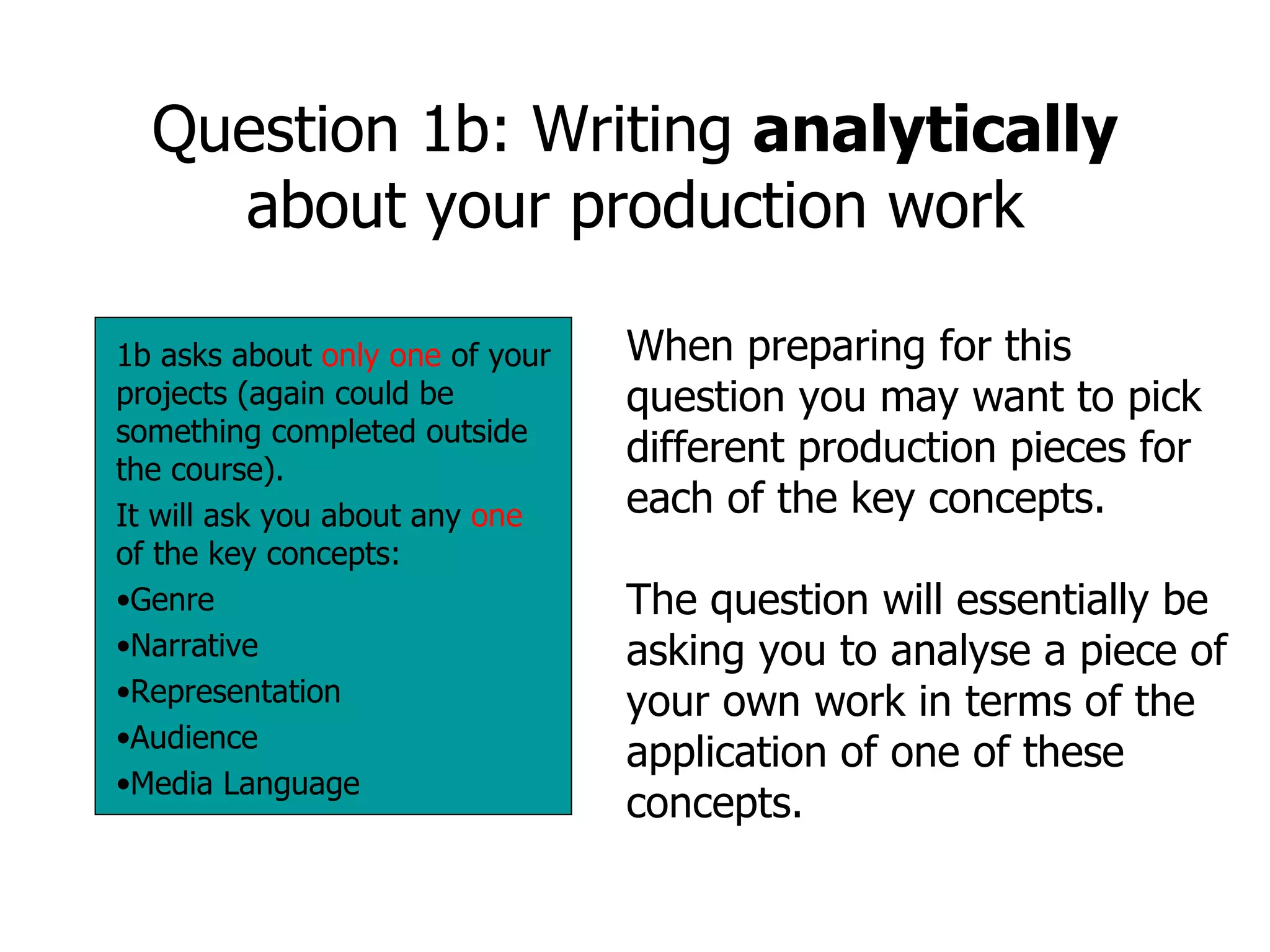 Question 1b: Writing analytically about your production work

1b asks about only one of your projects (again could be something completed outside the course).

It will ask you about any one of the key concepts:

•Genre

•Narrative

•Representation

•Audience

•Media Language

When preparing for this question you may want to pick different production pieces for each of the key concepts.

The question will essentially be asking you to analyse a piece of your own work in terms of the application of one of these concepts.